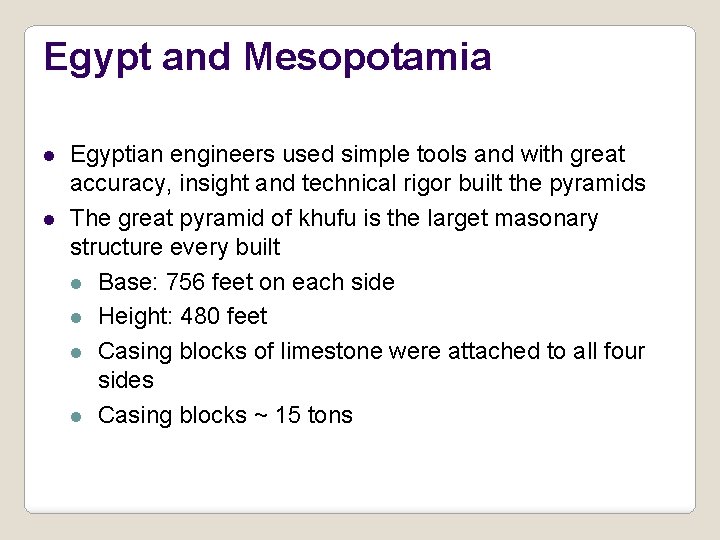 Egypt and Mesopotamia

- Egyptian engineers used simple tools and with great accuracy, insight and technical rigor built the pyramids
- The great pyramid of khufu is the larget masonary structure every built
  - Base: 756 feet on each side
  - Height: 480 feet
  - Casing blocks of limestone were attached to all four sides
  - Casing blocks ~ 15 tons